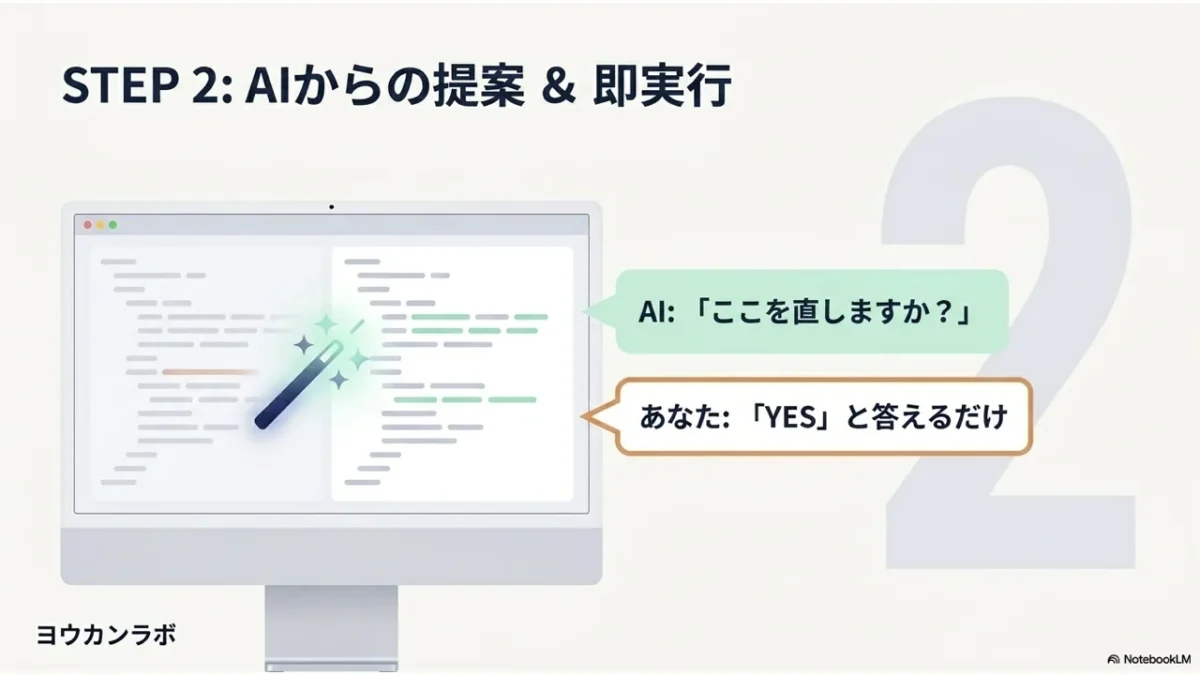 STEP 2: AIからの提案 & 即実行

2

AI: 「ここを直しますか？」

あなた: 「YES」と答えるだけ

ヨウカンラボ

NotebookLM